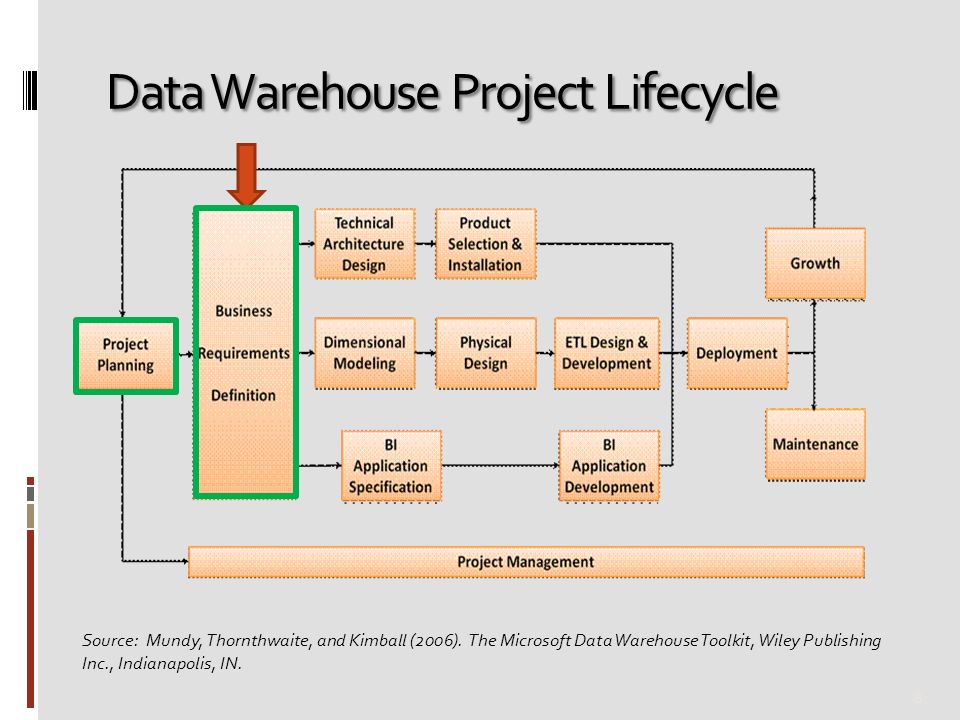 Data Warehouse Project Lifecycle

Project Planning

Business Requirements Definition

Technical Architecture Design

Product Selection & Installation

Dimensional Modeling

Physical Design

ETL Design & Development

BI Application Specification

BI Application Development

Deployment

Growth

Maintenance

Project Management

Source: Mundy, Thornthwaite, and Kimball (2006). The Microsoft Data Warehouse Toolkit, Wiley Publishing Inc., Indianapolis, IN.